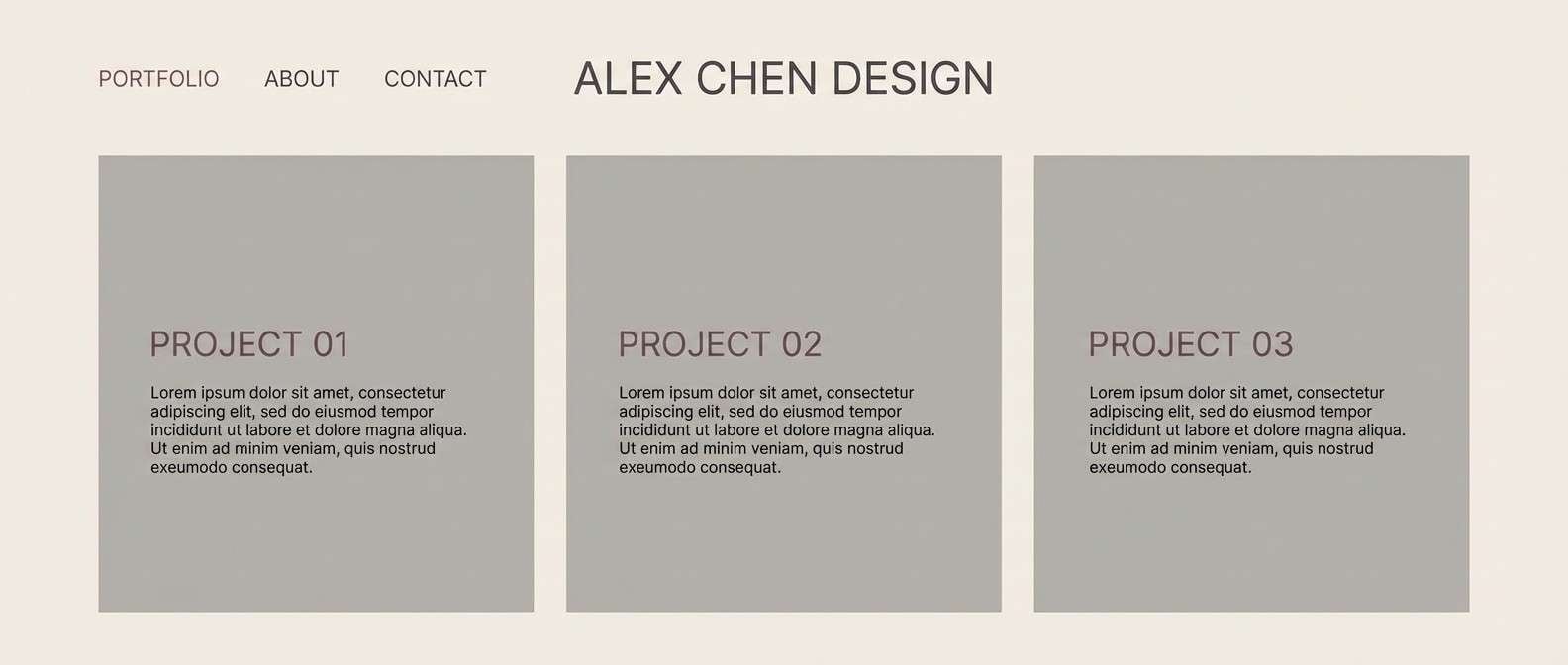 PORTFOLIO ABOUT CONTACT

ALEX CHEN DESIGN

PROJECT 01

Lorem ipsum dolor sit amet, consectetur adipiscing elit, sed do eiusmod tempor incididunt ut labore et dolore magna aliqua. Ut enim ad minim veniam, quis nostrud exeumodo consequat.

PROJECT 02

Lorem ipsum dolor sit amet, consectetur adipiscing elit, sed do eiusmod tempor incididunt ut labore et dolore magna aliqua. Ut enim ad minim veniam, quis nostrud exeumodo consequat.

PROJECT 03

Lorem ipsum dolor sit amet, consectetur adipiscing elit, sed do eiusmod tempor incididunt ut labore et dolore magna aliqua. Ut enim ad minim veniam, quis nostrud exeumodo consequat.